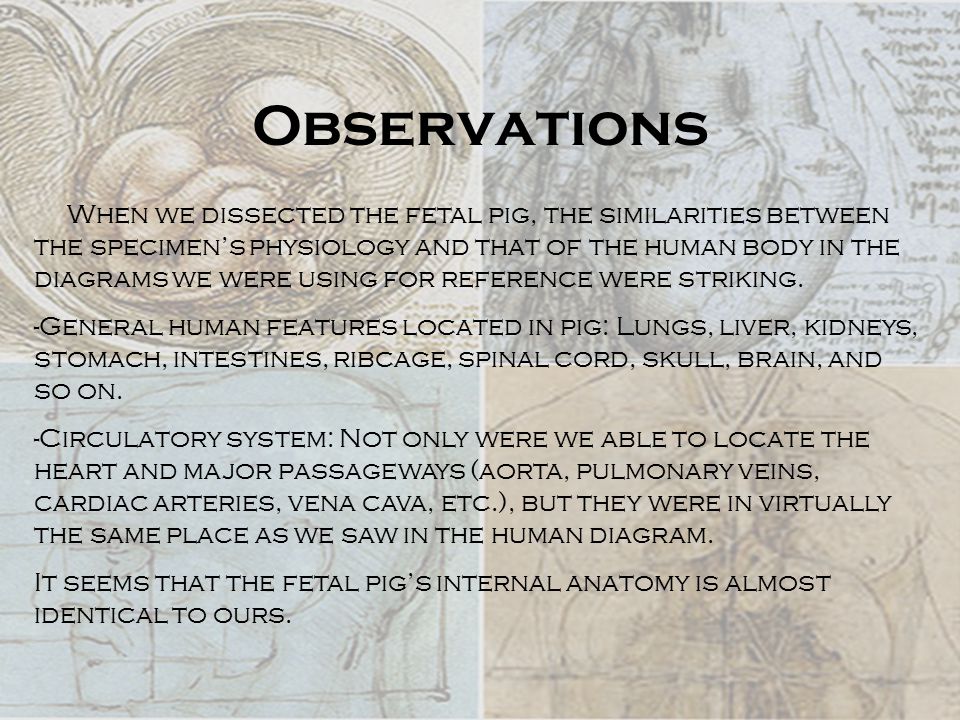 Observations

When we dissected the fetal pig, the similarities between the specimen's physiology and that of the human body in the diagrams we were using for reference were striking.

-General human features located in pig: Lungs, liver, kidneys, stomach, intestines, ribcage, spinal cord, skull, brain, and so on.

-Circulatory system: Not only were we able to locate the heart and major passageways (aorta, pulmonary veins, cardiac arteries, vena cava, etc.), but they were in virtually the same place as we saw in the human diagram.

It seems that the fetal pig's internal anatomy is almost identical to ours.